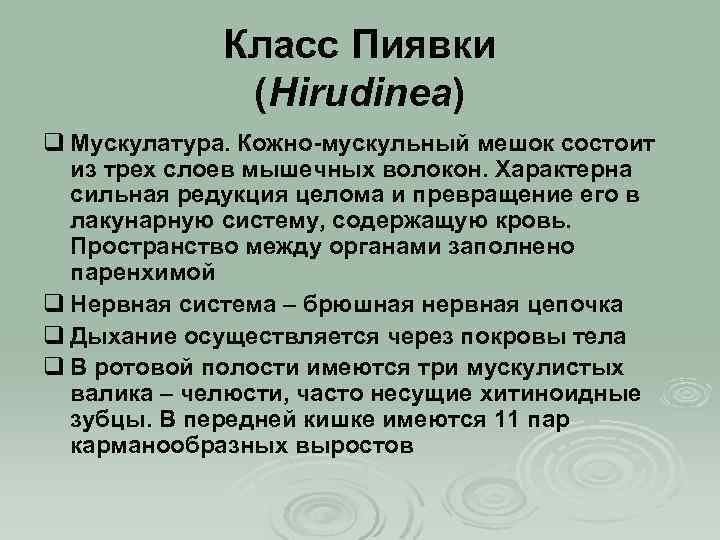 Класс Пиявки (Hirudinea)

❑ Мускулатура. Кожно-мускульный мешок состоит из трех слоев мышечных волокон. Характерна сильная редукция целома и превращение его в лакунарную систему, содержащую кровь. Пространство между органами заполнено паренхимой

❑ Нервная система – брюшная нервная цепочка

❑ Дыхание осуществляется через покровы тела

❑ В ротовой полости имеются три мускулистых валика – челюсти, часто несущие хитиноидные зубцы. В передней кишке имеются 11 пар карманообразных выростов